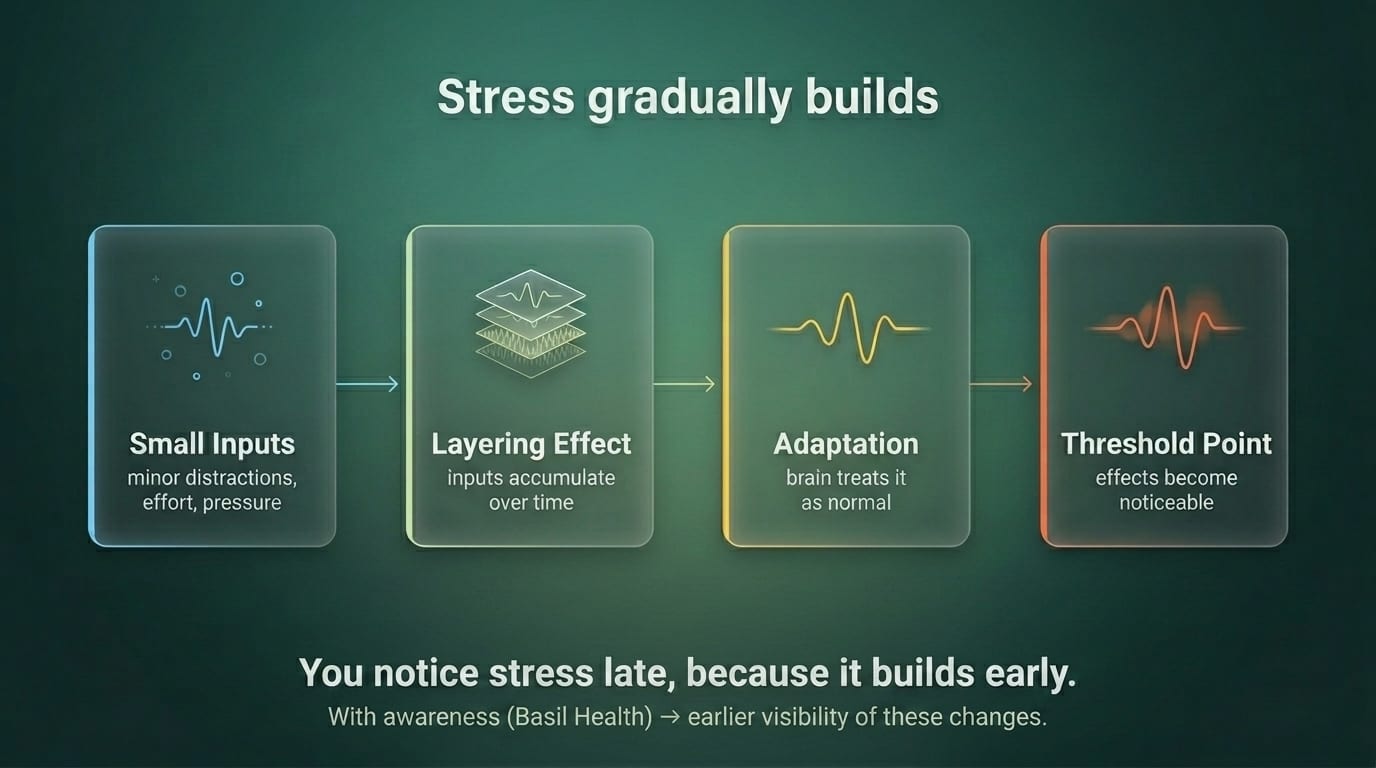 Stress gradually builds

Small Inputs
minor distractions, effort, pressure

Layering Effect
inputs accumulate over time

Adaptation
brain treats it as normal

Threshold Point
effects become noticeable

You notice stress late, because it builds early.

With awareness (Basil Health) → earlier visibility of these changes.